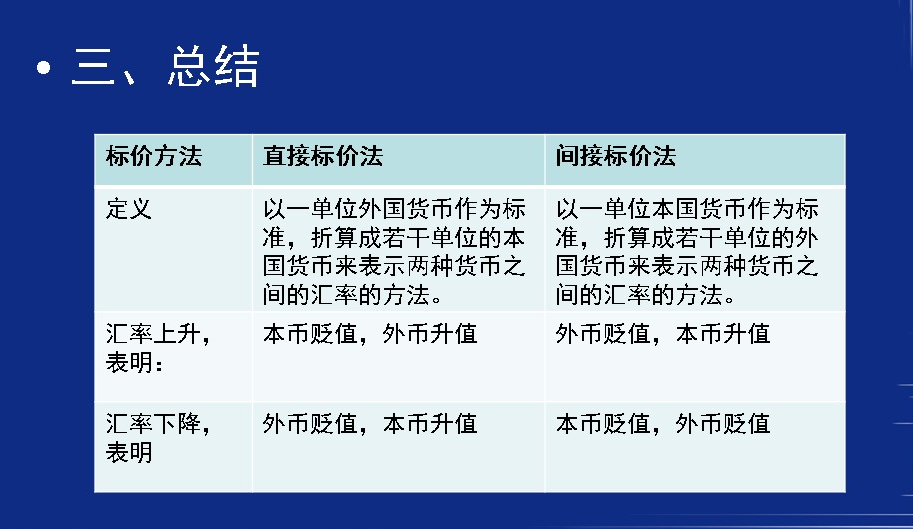 • 三、总结

| 标价方法 | 直接标价法 | 间接标价法 |
|---|---|---|
| 定义 | 以一单位外国货币作为标准，折算成若干单位的本国货币来表示两种货币之间的汇率的方法。 | 以一单位本国货币作为标准，折算成若干单位的外国货币来表示两种货币之间的汇率的方法。 |
| 汇率上升，表明： | 本币贬值，外币升值 | 外币贬值，本币升值 |
| 汇率下降，表明 | 外币贬值，本币升值 | 本币贬值，外币贬值 |